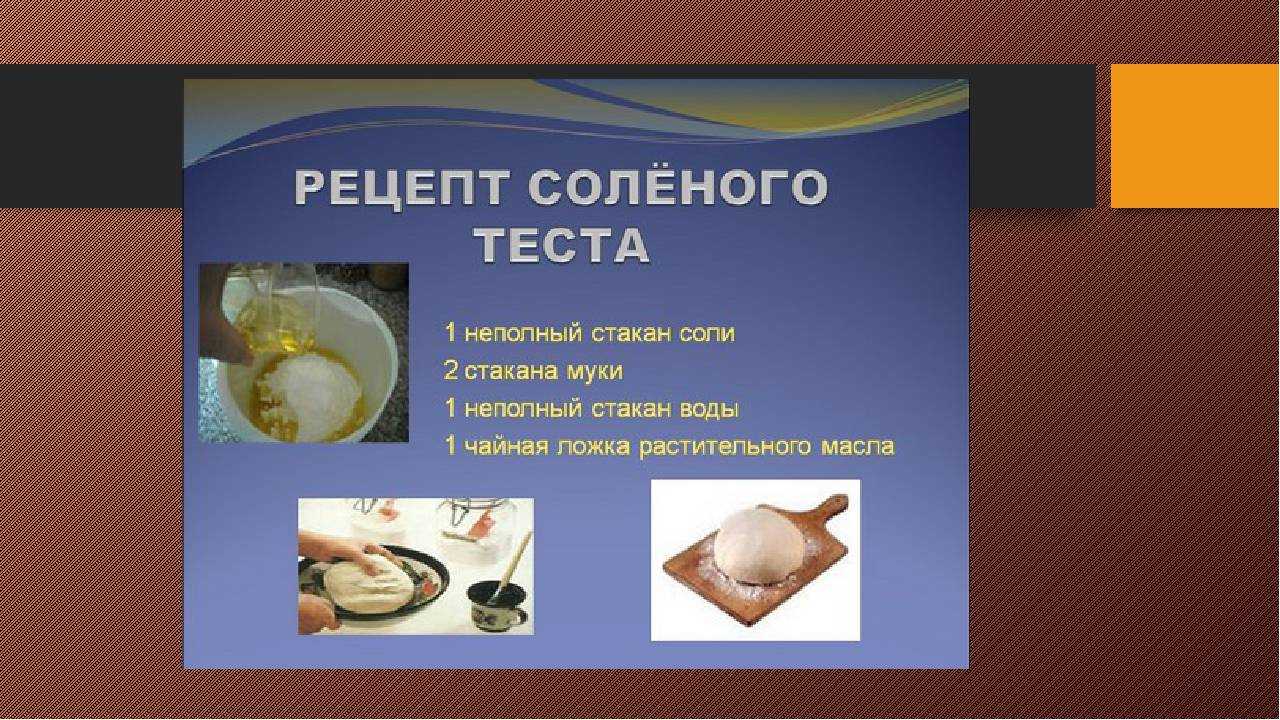 РЕЦЕПТ СОЛЁНОГО ТЕСТА

1 неполный стакан соли
2 стакана муки
1 неполный стакан воды
1 чайная ложка растительного масла